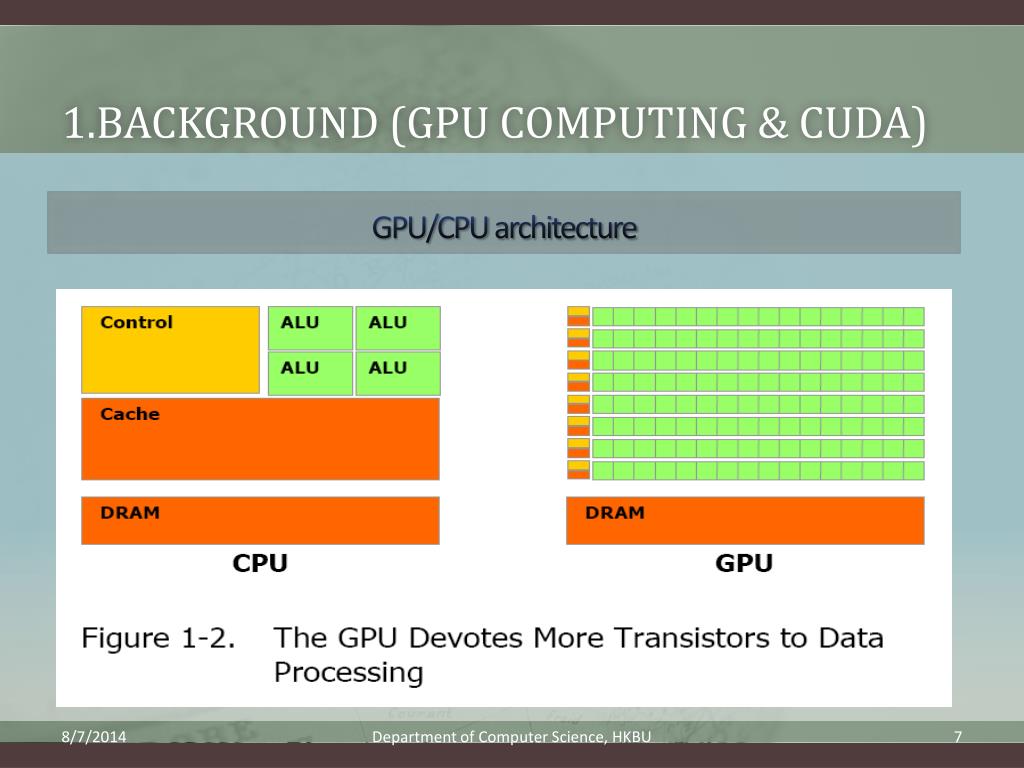 1.BACKGROUND (GPU COMPUTING & CUDA)

GPU/CPU architecture

Control

ALU ALU

ALU ALU

Cache

DRAM

CPU

DRAM

GPU

Figure 1-2. The GPU Devotes More Transistors to Data Processing

8/7/2014

Department of Computer Science, HKBU

7